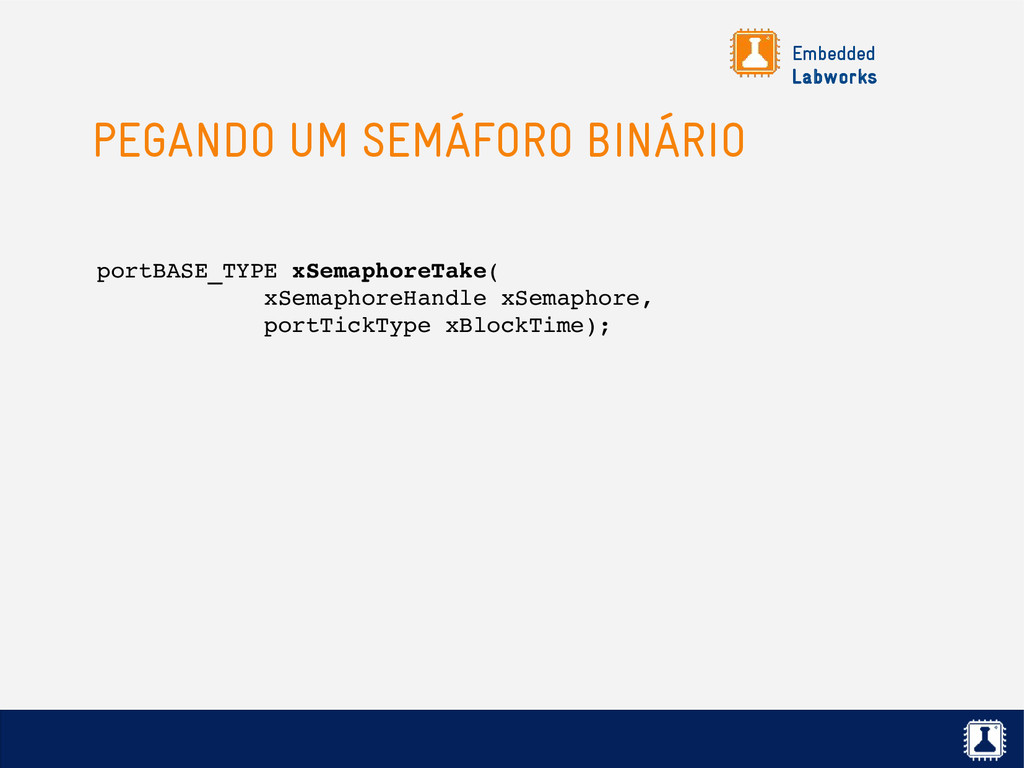 Embedded
Labworks

PEGANDO UM SEMÁFORO BINÁRIO

portBASE_TYPE xSemaphoreTake(
            xSemaphoreHandle xSemaphore,
            portTickType xBlockTime);